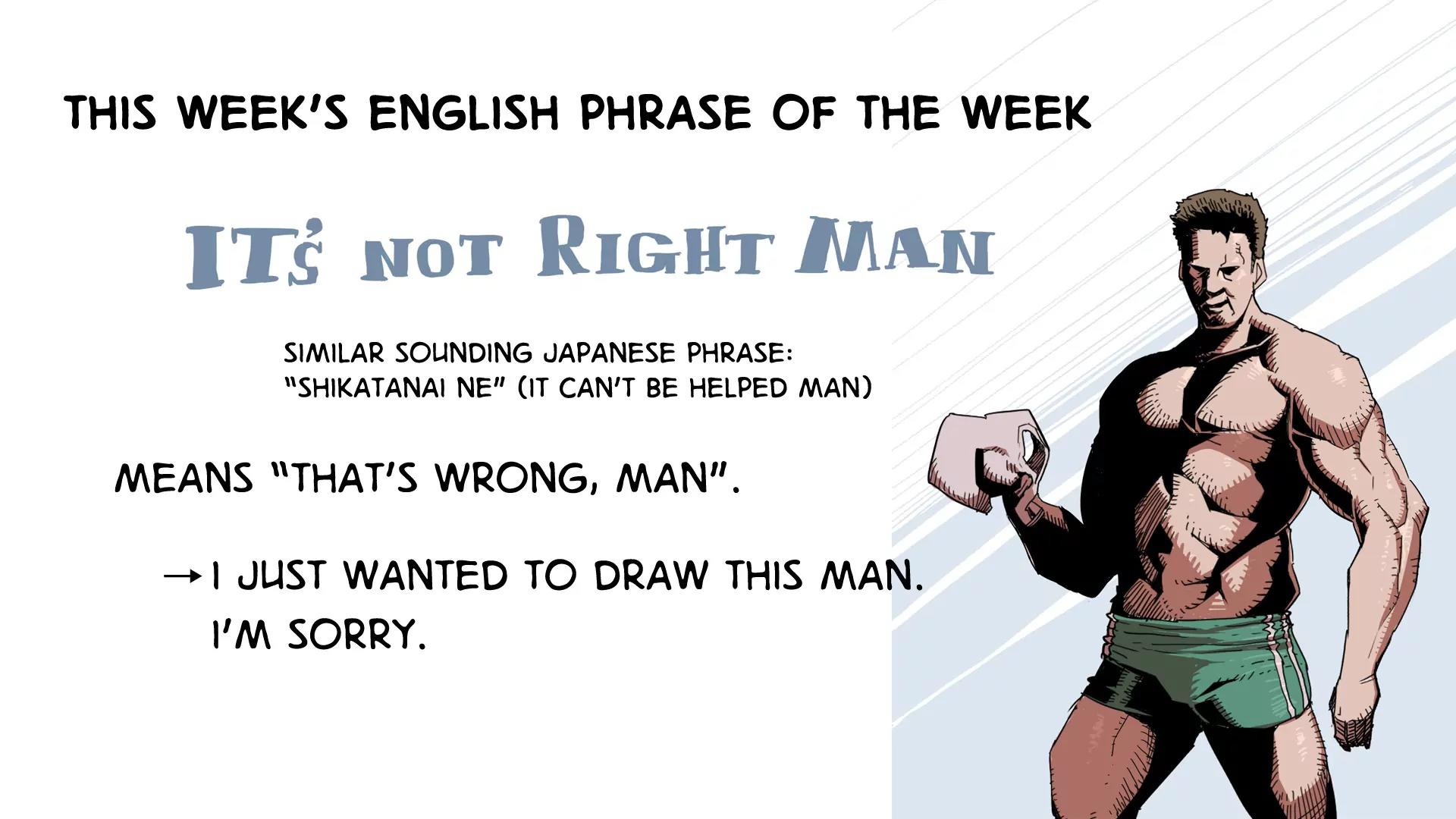 THIS WEEK'S ENGLISH PHRASE OF THE WEEK

IT'S NOT RIGHT MAN

SIMILAR SOUNDING JAPANESE PHRASE:
"SHIKATANAI NE" (IT CAN'T BE HELPED MAN)

MEANS "THAT'S WRONG, MAN".

→ I JUST WANTED TO DRAW THIS MAN.
I'M SORRY.